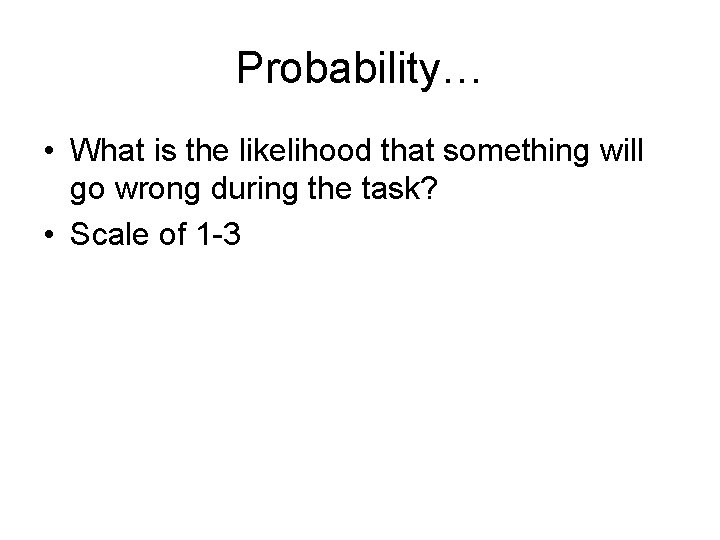 Probability…

• What is the likelihood that something will go wrong during the task?
• Scale of 1-3